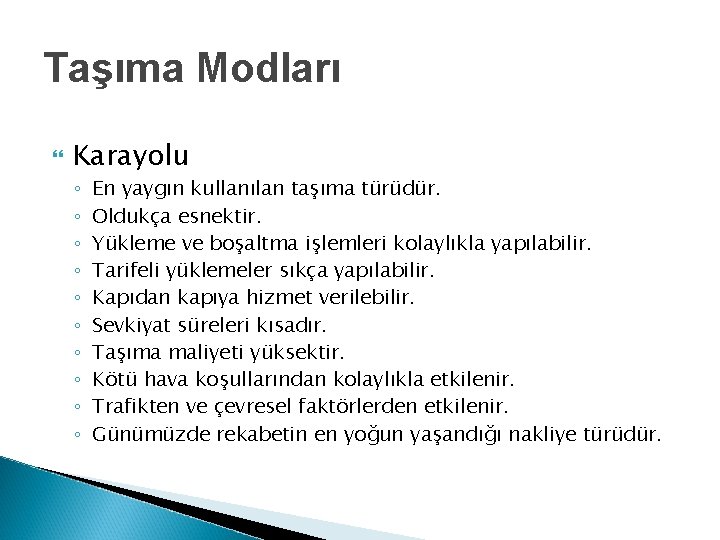 Taşıma Modları

Karayolu

◦ En yaygın kullanılan taşıma türüdür.
◦ Oldukça esnektir.
◦ Yükleme ve boşaltma işlemleri kolaylıkla yapılabilir.
◦ Tarifeli yüklemeler sıkça yapılabilir.
◦ Kapıdan kapıya hizmet verilebilir.
◦ Sevkiyat süreleri kısadır.
◦ Taşıma maliyeti yüksektir.
◦ Kötü hava koşullarından kolaylıkla etkilenir.
◦ Trafikten ve çevresel faktörlerden etkilenir.
◦ Günümüzde rekabetin en yoğun yaşandığı nakliye türüdür.